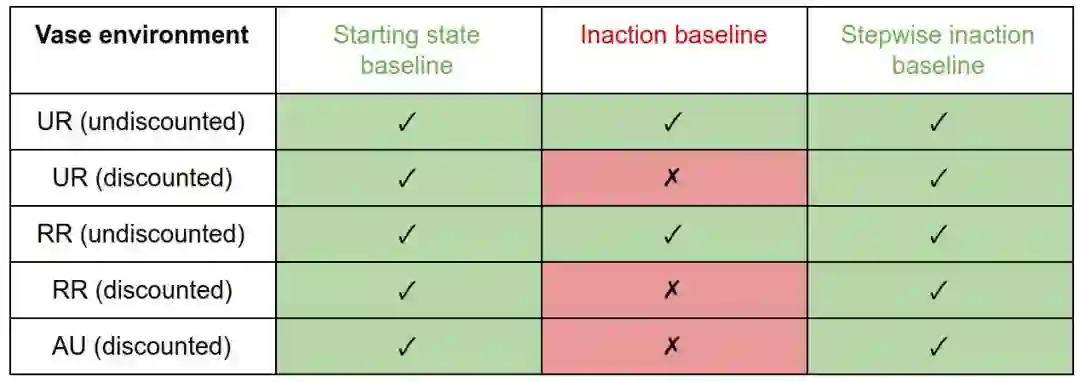 | Vase environment | Starting state baseline | Inaction baseline | Stepwise inaction baseline |
|---|---|---|---|
| UR (undiscounted) | ✓ | ✓ | ✓ |
| UR (discounted) | ✓ | ✗ | ✓ |
| RR (undiscounted) | ✓ | ✓ | ✓ |
| RR (discounted) | ✓ | ✗ | ✓ |
| AU (discounted) | ✓ | ✗ | ✓ |